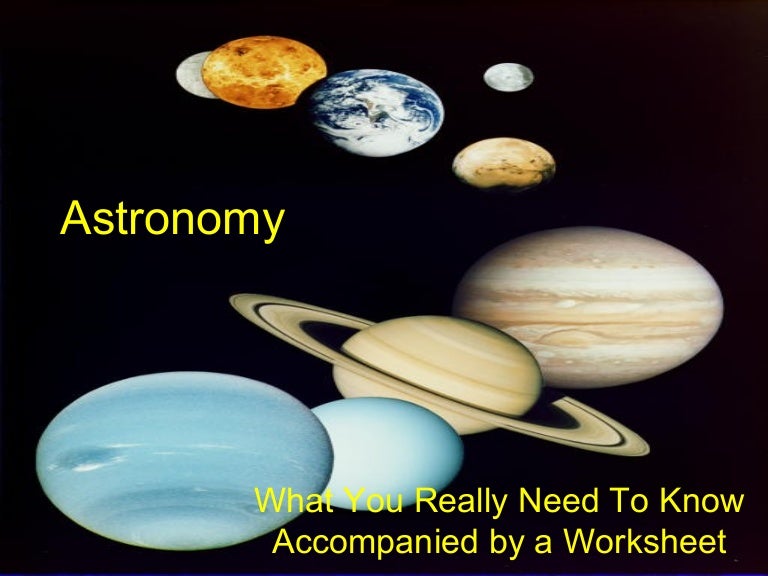 Astronomy

What You Really Need To Know
Accompanied by a Worksheet